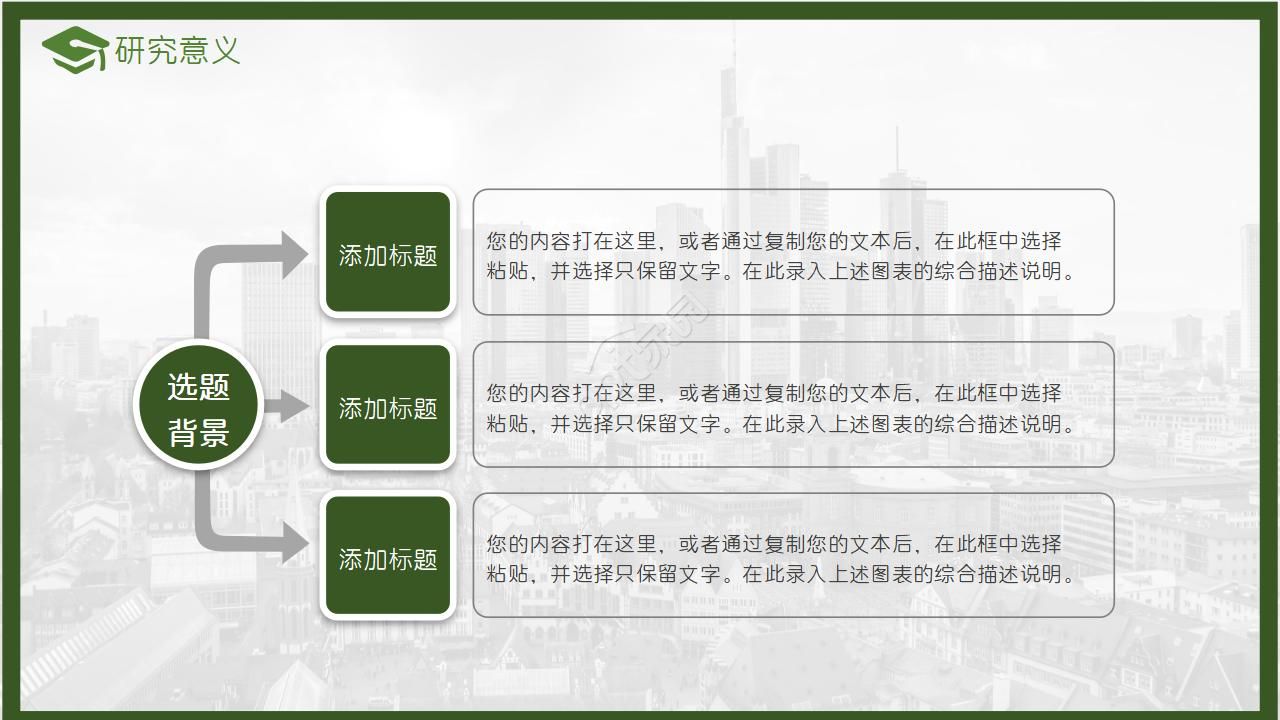 研究意义

选题背景

添加标题

您的内容打在这里，或者通过复制您的文本后，在此框中选择粘贴，并选择只保留文字。在此录入上述图表的综合描述说明。

添加标题

您的内容打在这里，或者通过复制您的文本后，在此框中选择粘贴，并选择只保留文字。在此录入上述图表的综合描述说明。

添加标题

您的内容打在这里，或者通过复制您的文本后，在此框中选择粘贴，并选择只保留文字。在此录入上述图表的综合描述说明。